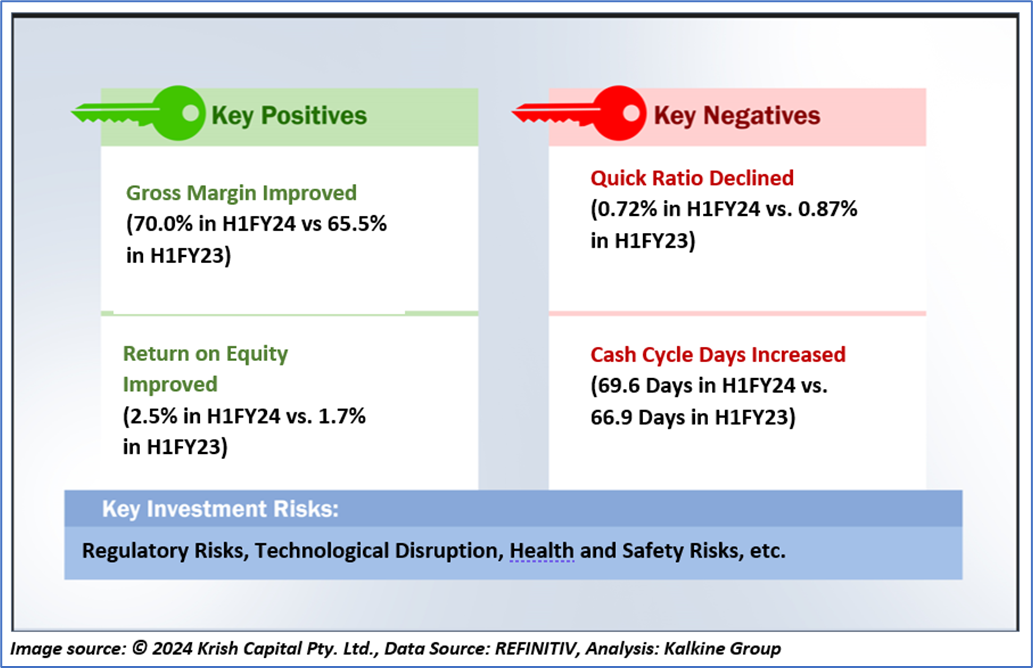 Key Positives

Gross Margin Improved
(70.0% in H1FY24 vs 65.5% in H1FY23)

Return on Equity Improved
(2.5% in H1FY24 vs. 1.7% in H1FY23)

Key Negatives

Quick Ratio Declined
(0.72% in H1FY24 vs. 0.87% in H1FY23)

Cash Cycle Days Increased
(69.6 Days in H1FY24 vs. 66.9 Days in H1FY23)

Key Investment Risks:

Regulatory Risks, Technological Disruption, Health and Safety Risks, etc.

Image source: © 2024 Krish Capital Pty. Ltd., Data Source: REFINITIV, Analysis: Kalkine Group